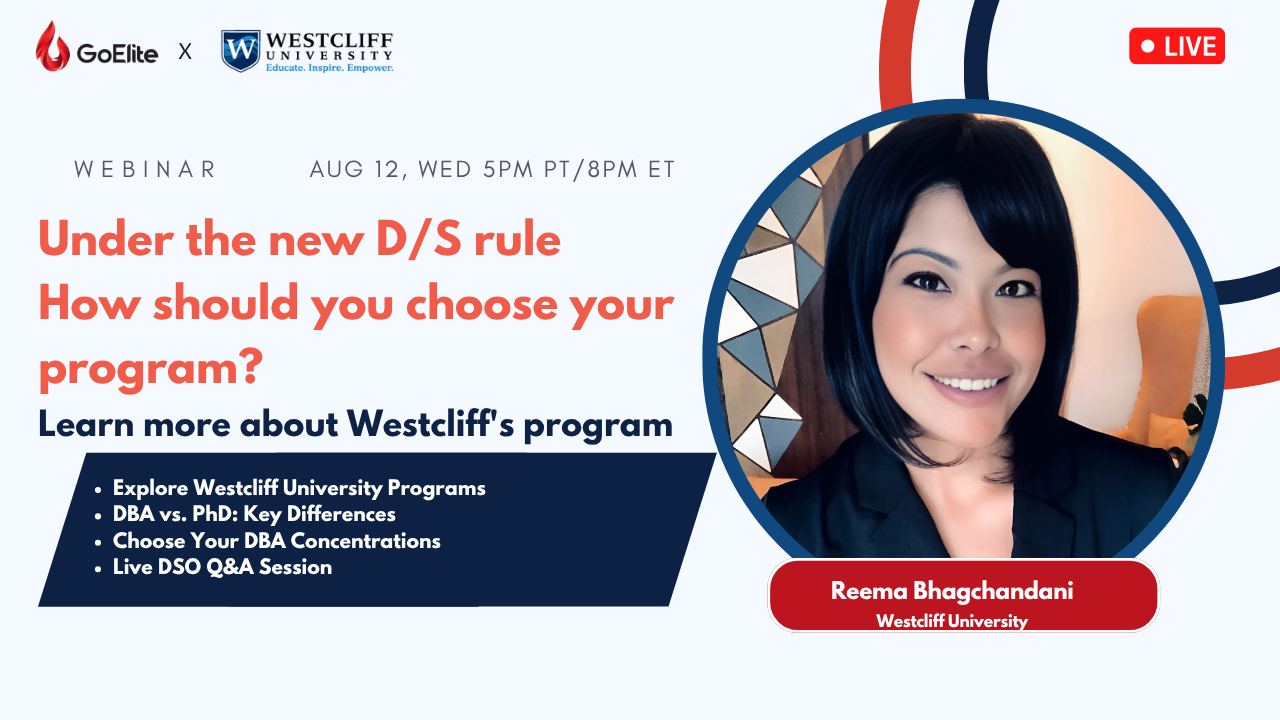 GoElite X WESTCLIFF UNIVERSITY Educate. Inspire. Empower.

LIVE

WEBINAR AUG 12, WED 5PM PT/8PM ET

Under the new D/S rule How should you choose your program?

Learn more about Westcliff's program

- Explore Westcliff University Programs
- DBA vs. PhD: Key Differences
- Choose Your DBA Concentrations
- Live DSO Q&A Session

Reema Bhagchandani
Westcliff University